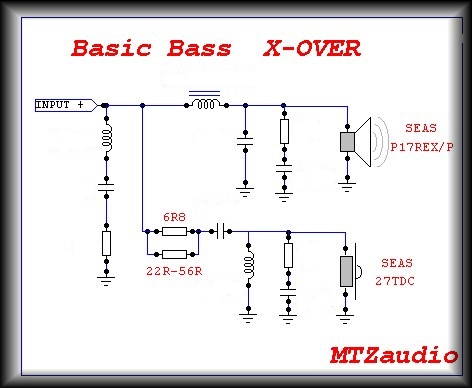 Basic Bass X-OVER

INPUT +

SEAS
P17REX/P

6R8

22R-56R

SEAS
27TDC

MTZaudio